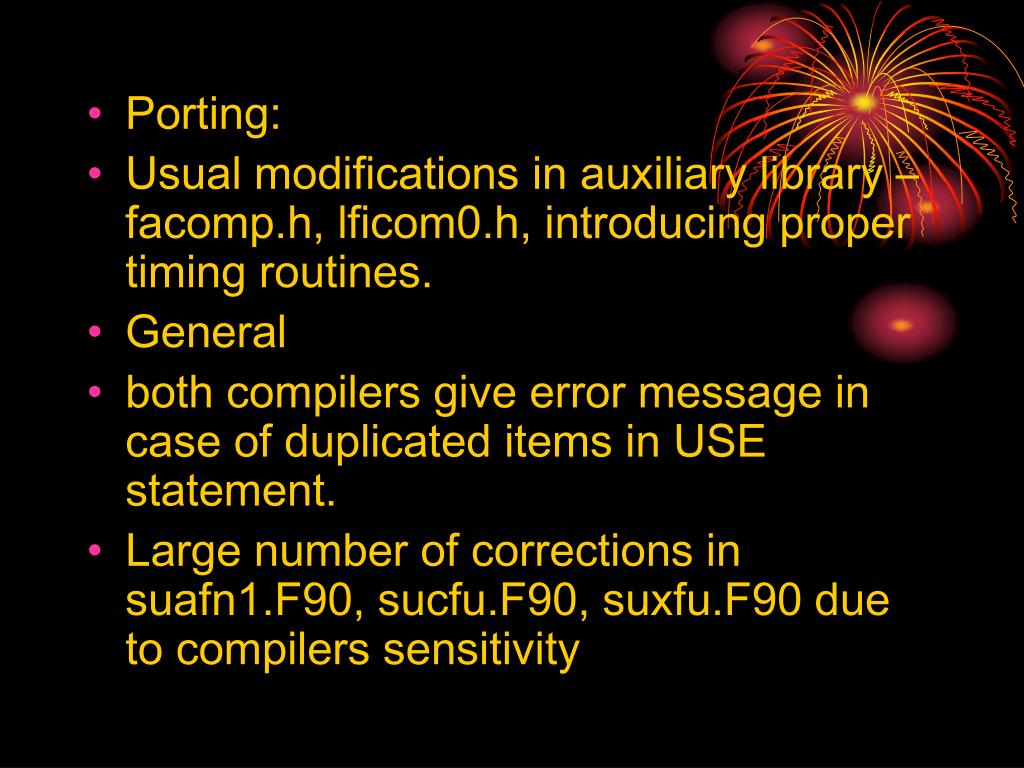 • Porting:
• Usual modifications in auxiliary library – facomp.h, lficom0.h, introducing proper timing routines.
• General
• both compilers give error message in case of duplicated items in USE statement.
• Large number of corrections in suafn1.F90, sucfu.F90, suxfu.F90 due to compilers sensitivity